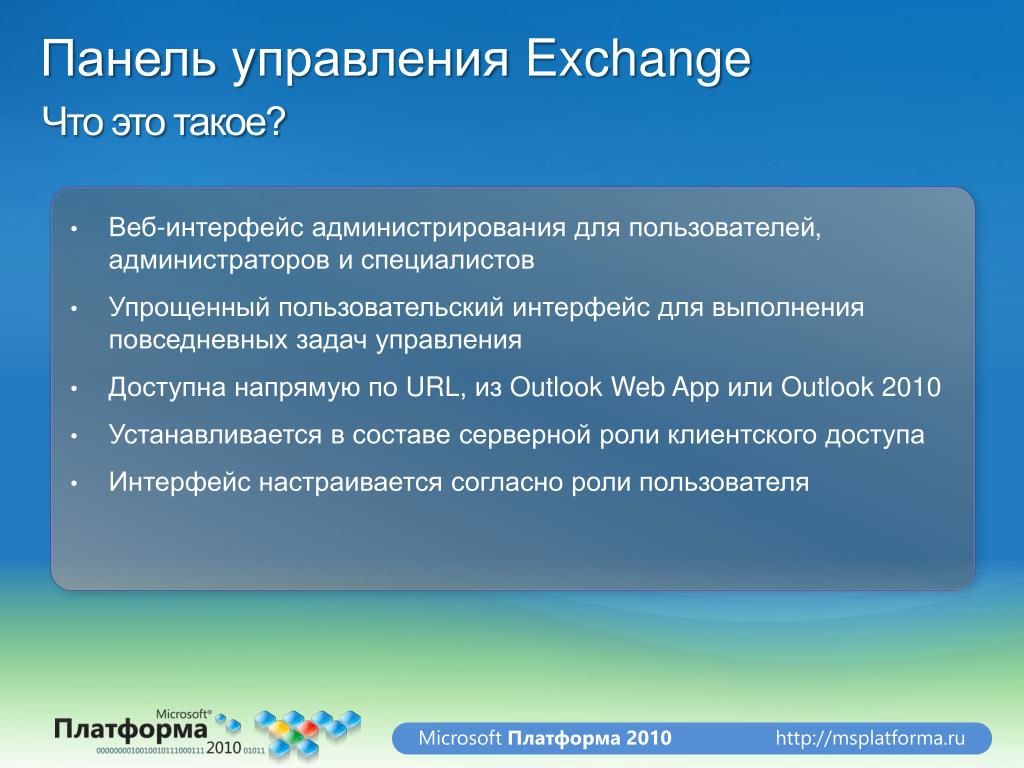 Панель управления Exchange
Что это такое?

• Веб-интерфейс администрирования для пользователей, администраторов и специалистов
• Упрощенный пользовательский интерфейс для выполнения повседневных задач управления
• Доступна напрямую по URL, из Outlook Web App или Outlook 2010
• Устанавливается в составе серверной роли клиентского доступа
• Интерфейс настраивается согласно роли пользователя

Microsoft® Платформа 0000000010010010111000111 2010 01011

Microsoft Платформа 2010

http://msplatforma.ru